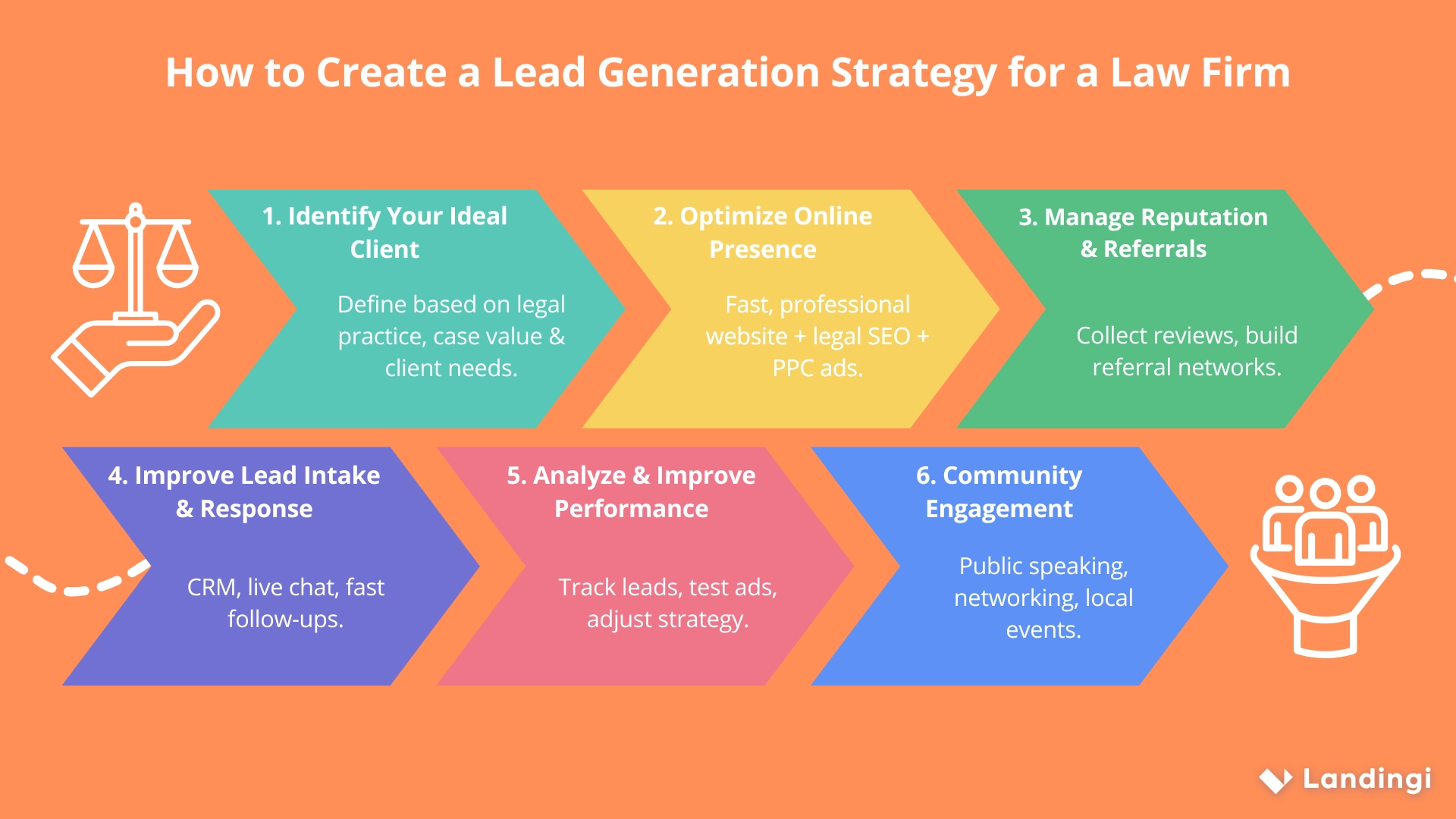 How to Create a Lead Generation Strategy for a Law Firm

1. Identify Your Ideal Client

Define based on legal practice, case value & client needs.

2. Optimize Online Presence

Fast, professional website + legal SEO + PPC ads.

3. Manage Reputation & Referrals

Collect reviews, build referral networks.

4. Improve Lead Intake & Response

CRM, live chat, fast follow-ups.

5. Analyze & Improve Performance

Track leads, test ads, adjust strategy.

6. Community Engagement

Public speaking, networking, local events.

Landingi